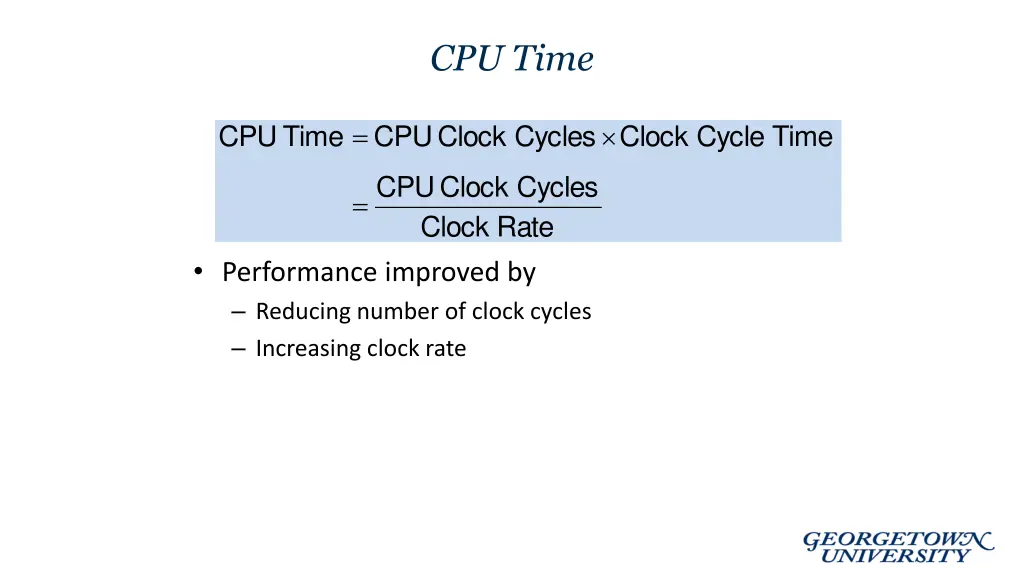 CPU Time

$\text{CPU Time} = \text{CPU Clock Cycles} \times \text{Clock Cycle Time}$

$= \frac{\text{CPU Clock Cycles}}{\text{Clock Rate}}$

• Performance improved by
– Reducing number of clock cycles
– Increasing clock rate

GEORGETOWN UNIVERSITY